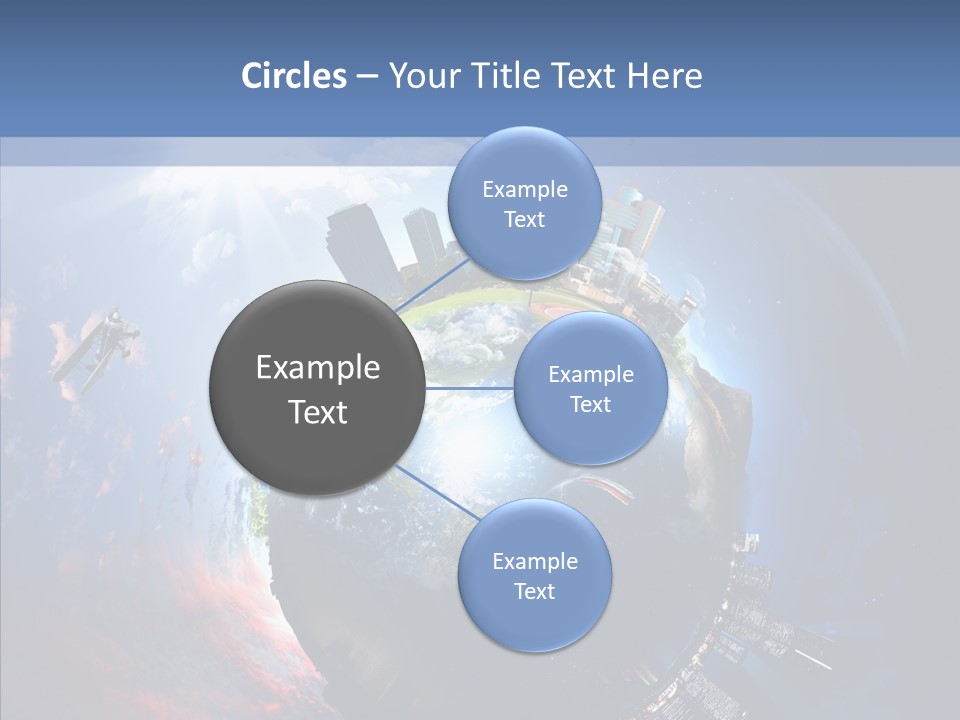 Circles – Your Title Text Here

Example Text

Example Text

Example Text

Example Text